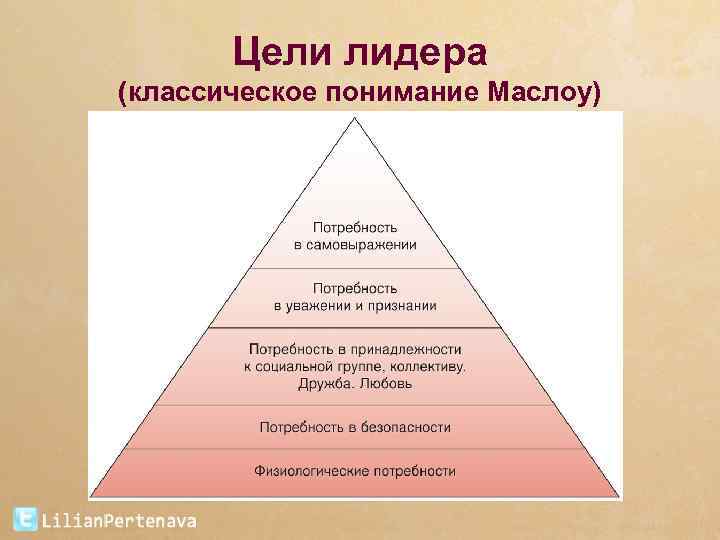 Цели лидера
(классическое понимание Маслоу)

Потребность в самовыражении

Потребность в уважении и признании

Потребность в принадлежности к социальной группе, коллективу. Дружба. Любовь

Потребность в безопасности

Физиологические потребности

LilianPertenava